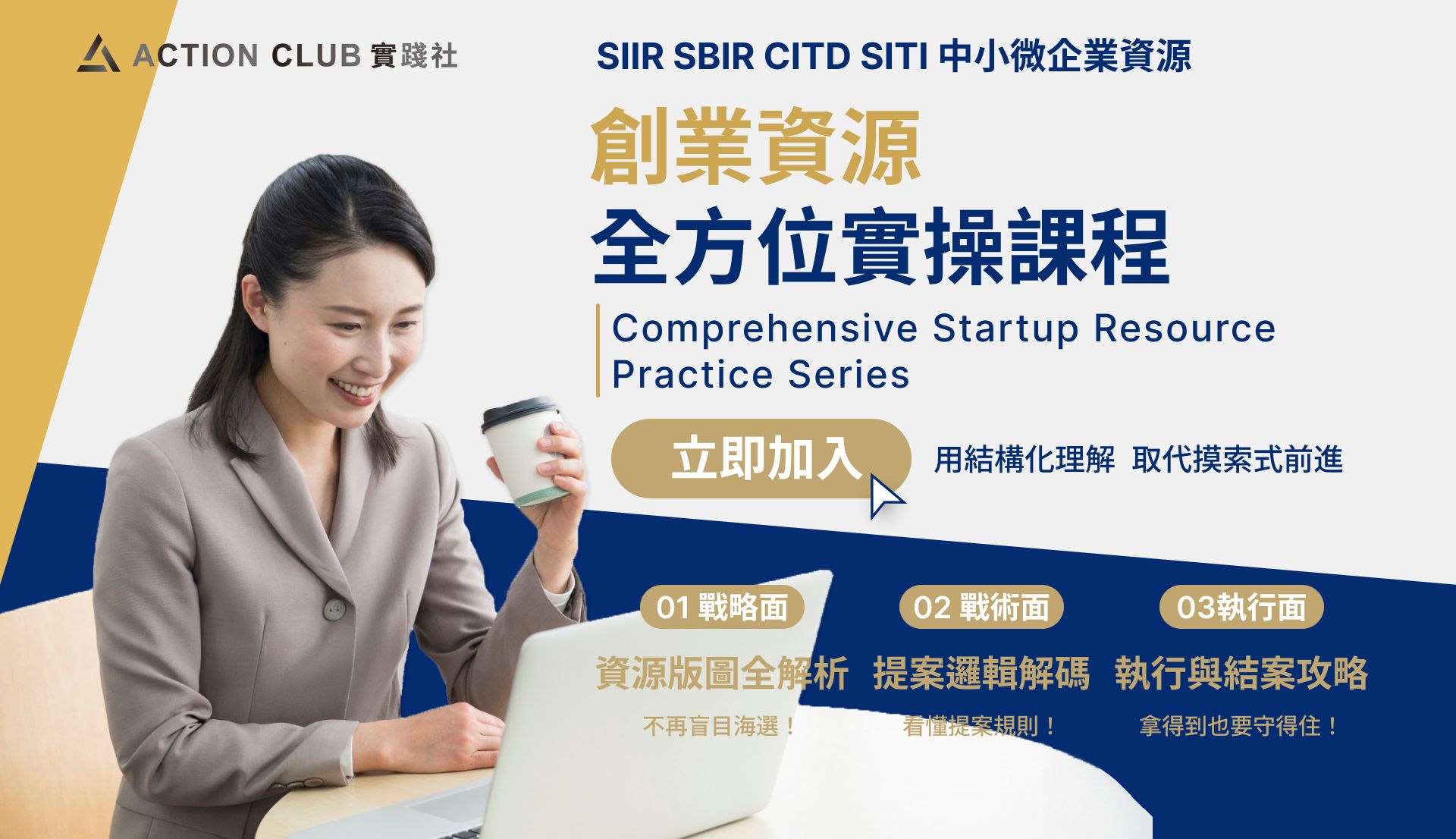 ACTION CLUB 實踐社

SIIR SBIR CITD SITI 中小微企業資源

創業資源
全方位實操課程

Comprehensive Startup Resource Practice Series

立即加入

用結構化理解 取代摸索式前進

01 戰略面
資源版圖全解析
不再盲目海選！

02 戰術面
提案邏輯解碼
看懂提案規則！

03執行面
執行與結案攻略
拿得到也要守得住！